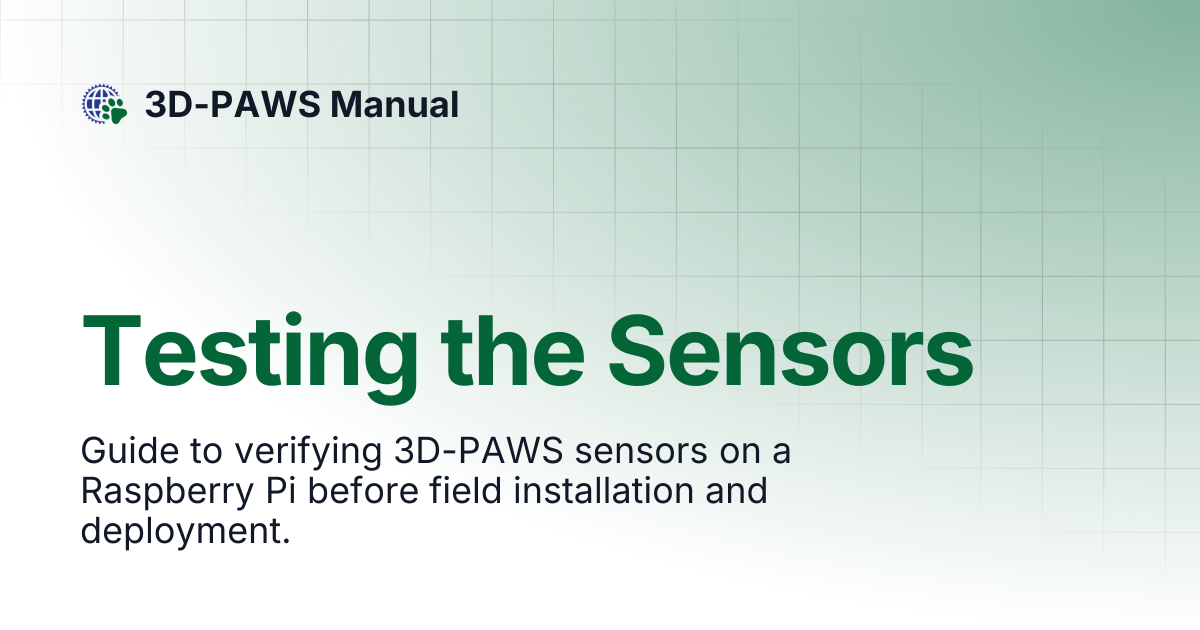 3D-PAWS Manual

Testing the Sensors

Guide to verifying 3D-PAWS sensors on a Raspberry Pi before field installation and deployment.